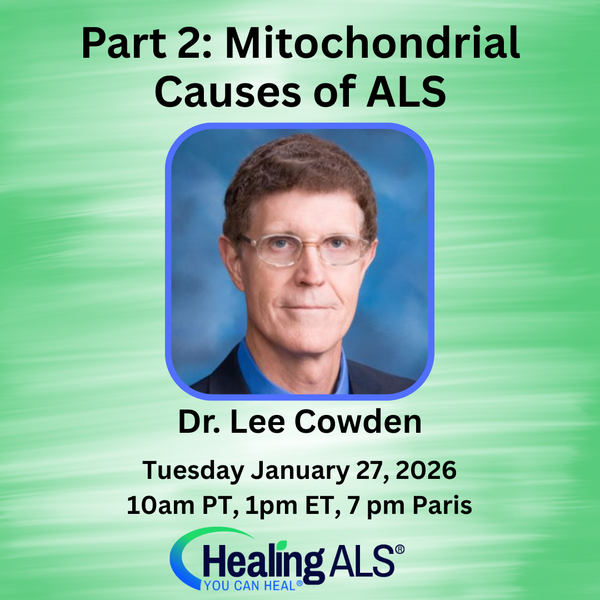 Part 2: Mitochondrial Causes of ALS

Dr. Lee Cowden

Tuesday January 27, 2026
10am PT, 1pm ET, 7 pm Paris

Healing ALS®
YOU CAN HEAL®